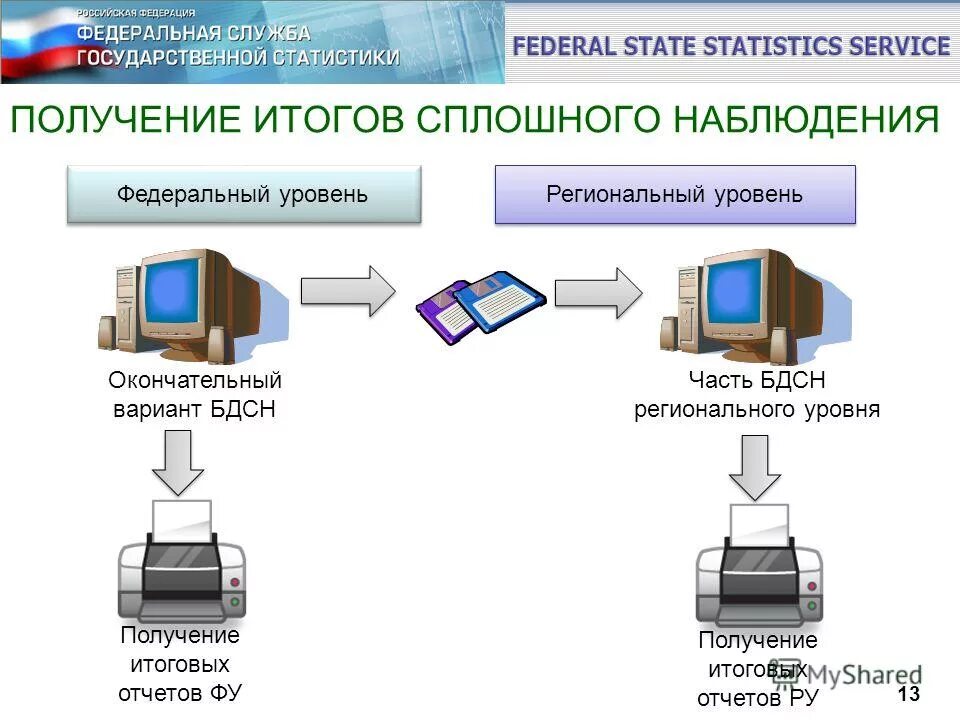 РОССИЙСКАЯ ФЕДЕРАЦИЯ
ФЕДЕРАЛЬНАЯ СЛУЖБА
ГОСУДАРСТВЕННОЙ СТАТИСТИКИ

FEDERAL STATE STATISTICS SERVICE

ПОЛУЧЕНИЕ ИТОГОВ СПЛОШНОГО НАБЛЮДЕНИЯ

Федеральный уровень

Региональный уровень

Окончательный вариант БДСН

Часть БДСН регионального уровня

Получение итоговых отчетов ФУ

Получение итоговых отчетов РУ

MyShared

13